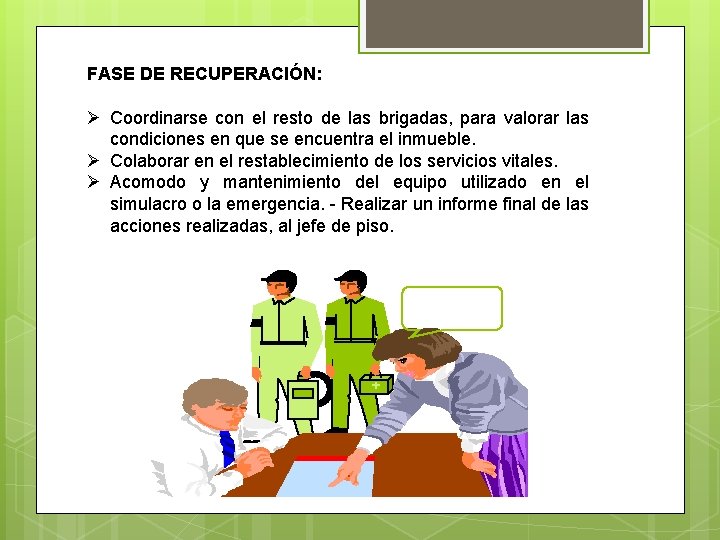 FASE DE RECUPERACIÓN:

➢ Coordinarse con el resto de las brigadas, para valorar las condiciones en que se encuentra el inmueble.
➢ Colaborar en el restablecimiento de los servicios vitales.
➢ Acomodo y mantenimiento del equipo utilizado en el simulacro o la emergencia. - Realizar un informe final de las acciones realizadas, al jefe de piso.